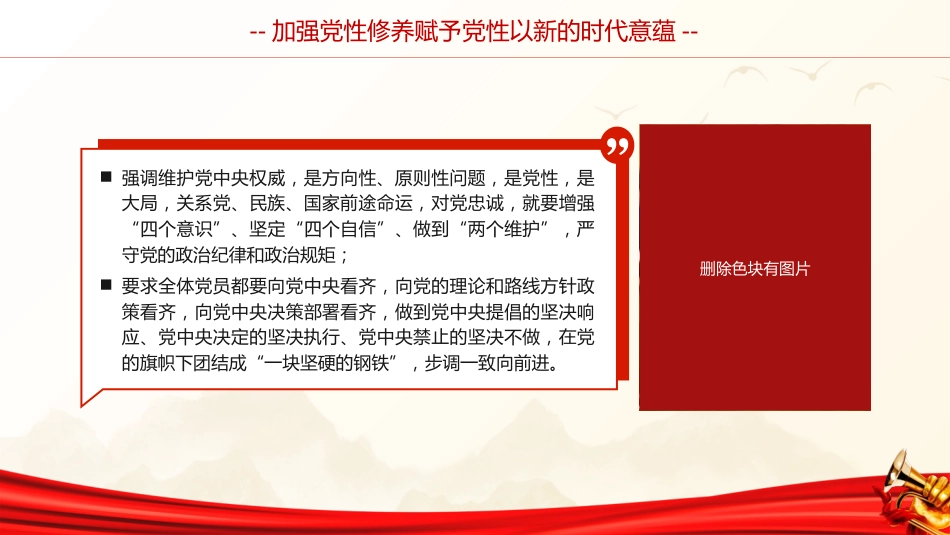 -- 加强党性修养赋予党性以新的时代意蕴 --

■ 强调维护党中央权威，是方向性、原则性问题，是党性，是大局，关系党、民族、国家前途命运，对党忠诚，就要增强“四个意识”、坚定“四个自信”、做到“两个维护”，严守党的政治纪律和政治规矩；

■ 要求全体党员都要向党中央看齐，向党的理论和路线方针政策看齐，向党中央决策部署看齐，做到党中央提倡的坚决响应、党中央决定的坚决执行、党中央禁止的坚决不做，在党的旗帜下团结成“一块坚硬的钢铁”，步调一致向前进。

删除色块有图片